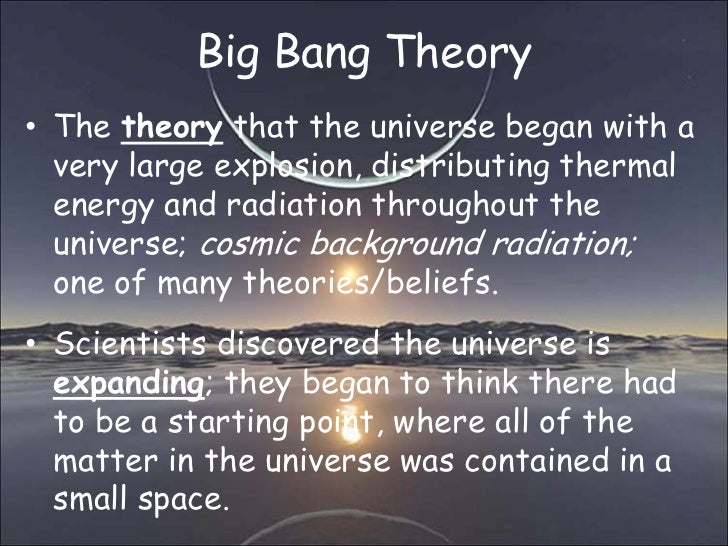 Big Bang Theory

• The theory that the universe began with a very large explosion, distributing thermal energy and radiation throughout the universe; cosmic background radiation; one of many theories/beliefs.

• Scientists discovered the universe is expanding; they began to think there had to be a starting point, where all of the matter in the universe was contained in a small space.